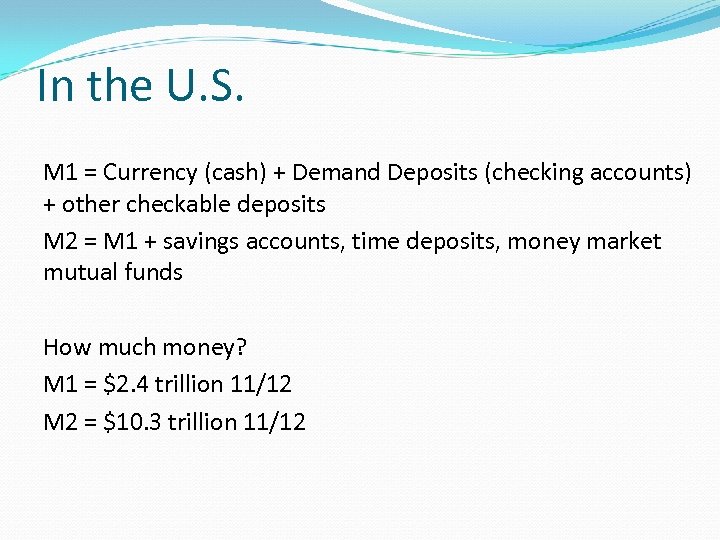 In the U.S.

M1 = Currency (cash) + Demand Deposits (checking accounts) + other checkable deposits

M2 = M1 + savings accounts, time deposits, money market mutual funds

How much money?

M1 = \$2.4 trillion 11/12

M2 = \$10.3 trillion 11/12